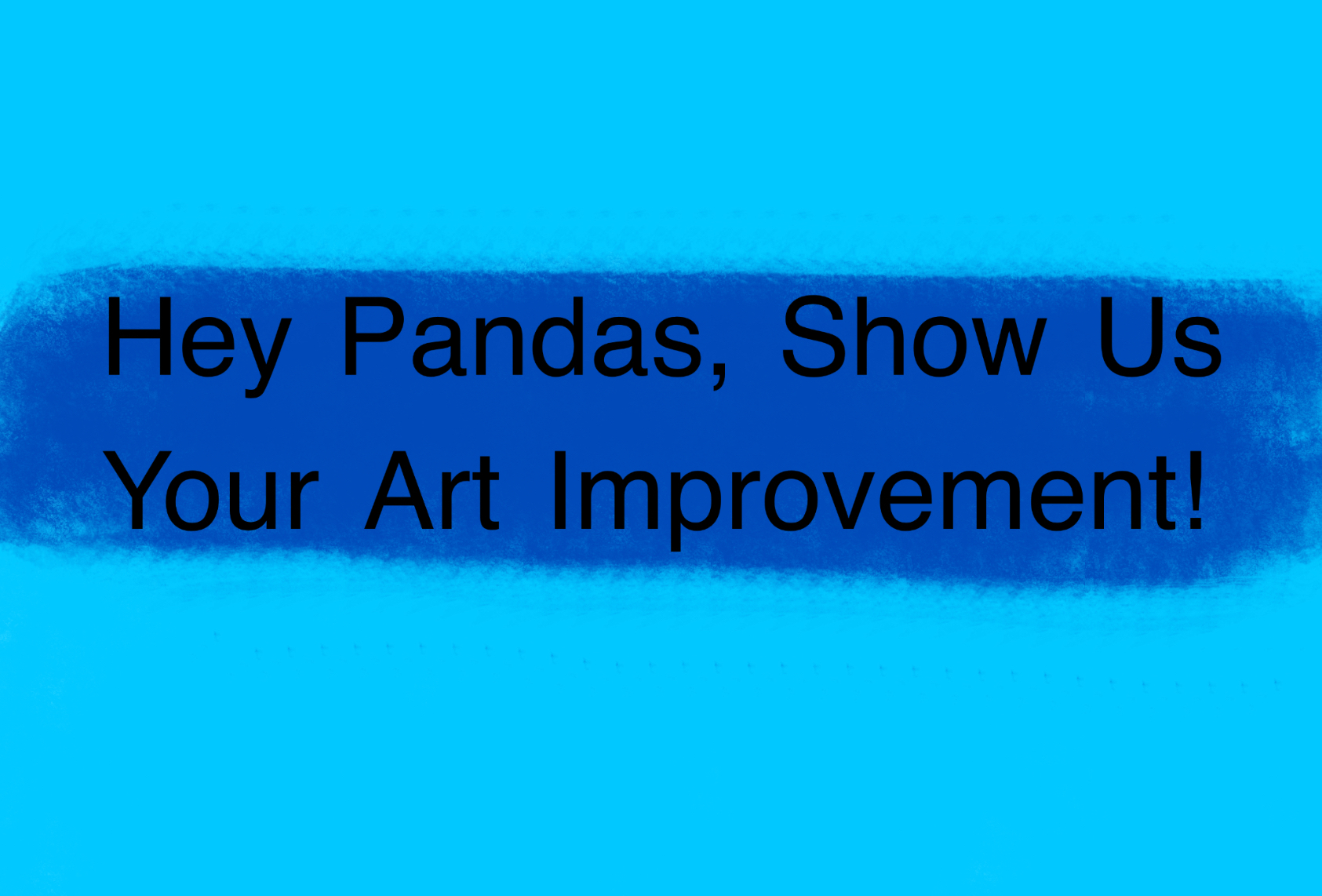 Hey Pandas, Show Us Your Art Improvement!